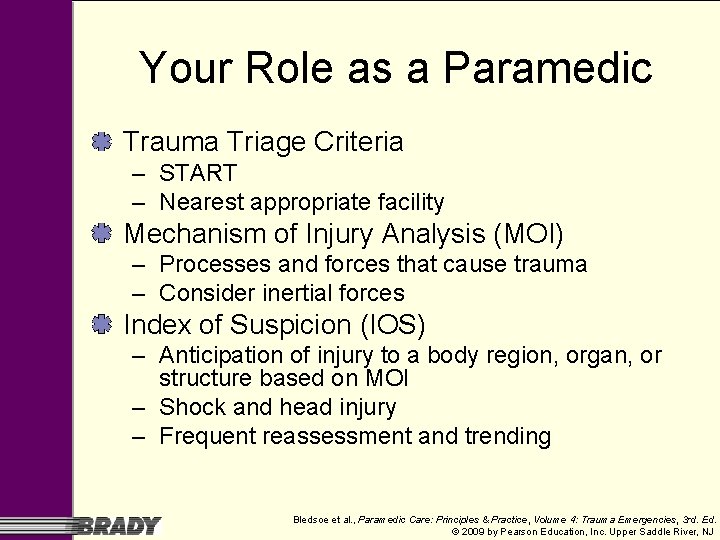 Your Role as a Paramedic

Trauma Triage Criteria
– START
– Nearest appropriate facility

Mechanism of Injury Analysis (MOI)
– Processes and forces that cause trauma
– Consider inertial forces

Index of Suspicion (IOS)
– Anticipation of injury to a body region, organ, or structure based on MOI
– Shock and head injury
– Frequent reassessment and trending

BRADY

Bledsoe et al., Paramedic Care: Principles & Practice, Volume 4: Trauma Emergencies, 3rd. Ed.
© 2009 by Pearson Education, Inc. Upper Saddle River, NJ